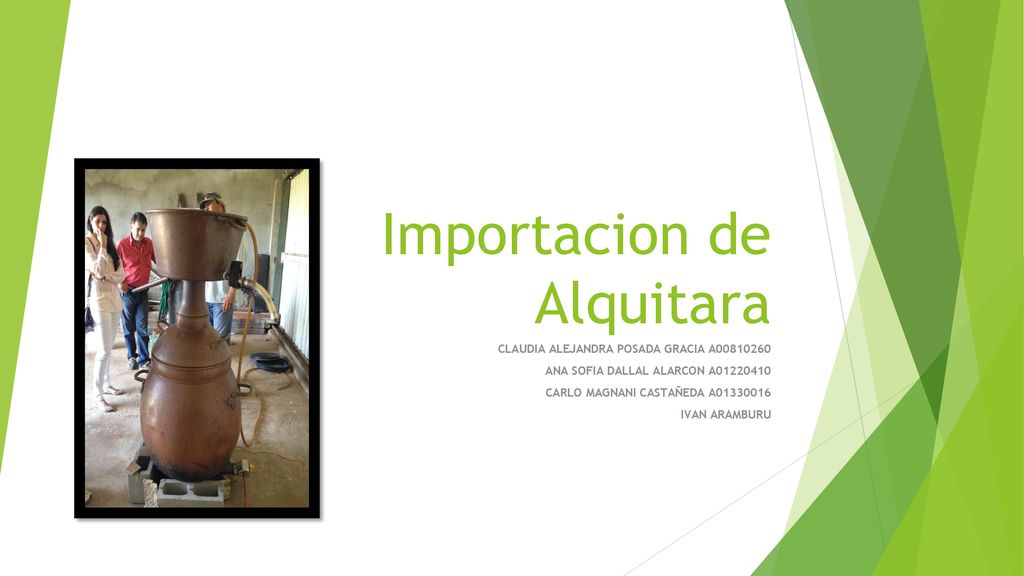 Importacion de Alquitara

CLAUDIA ALEJANDRA POSADA GRACIA A00810260
ANA SOFIA DALLAL ALARCON A01220410
CARLO MAGNANI CASTAÑEDA A01330016
IVAN ARAMBURU